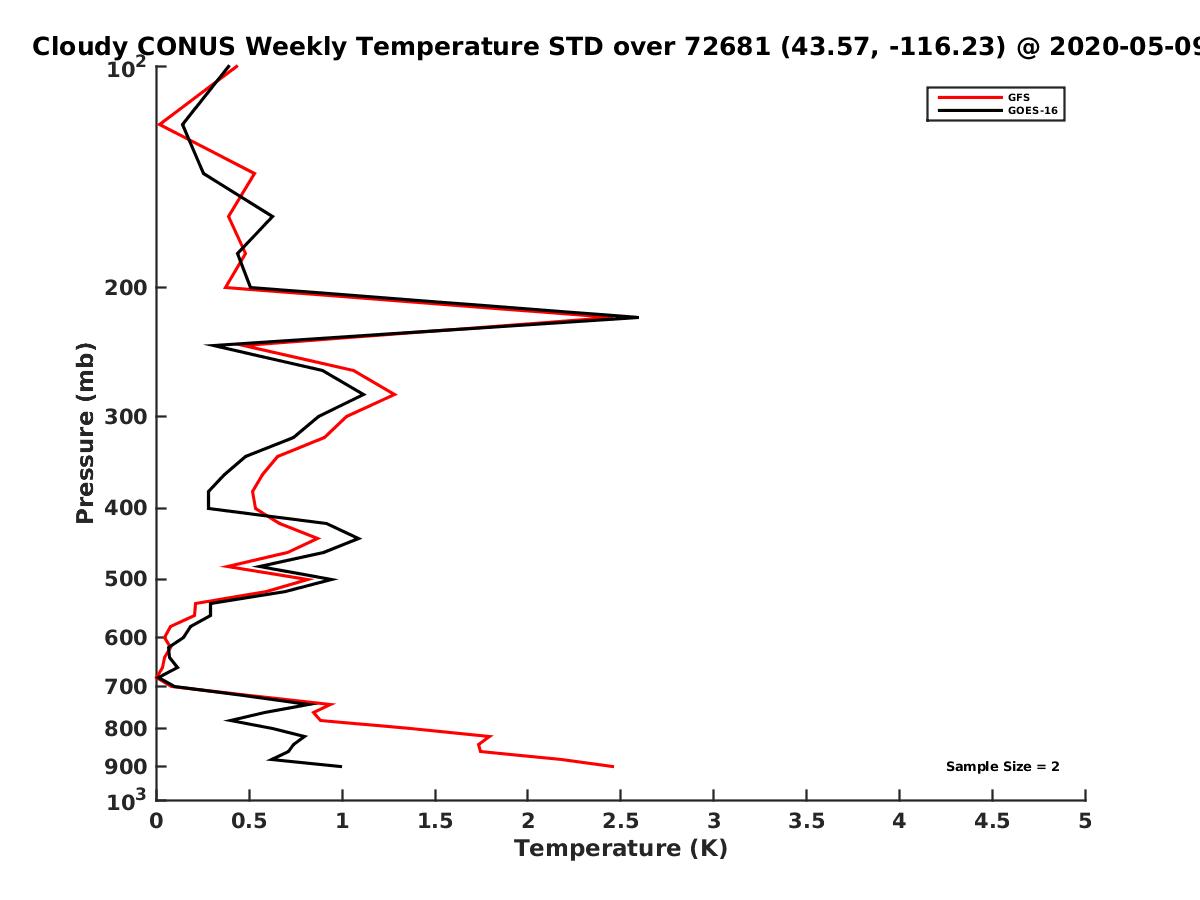 Cloudy CONUS Weekly Temperature STD over 72681 (43.57, -116.23) @ 2020-05-09

GFS
GOES-16

Pressure (mb)

$10^2$
200
300
400
500
600
700
800
900
$10^3$

Sample Size = 2

0
0.5
1
1.5
2
2.5
3
3.5
4
4.5
5
Temperature (K)